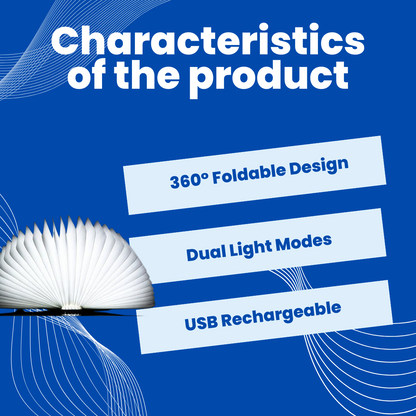 Characteristics of the product

360° Foldable Design

Dual Light Modes

USB Rechargeable